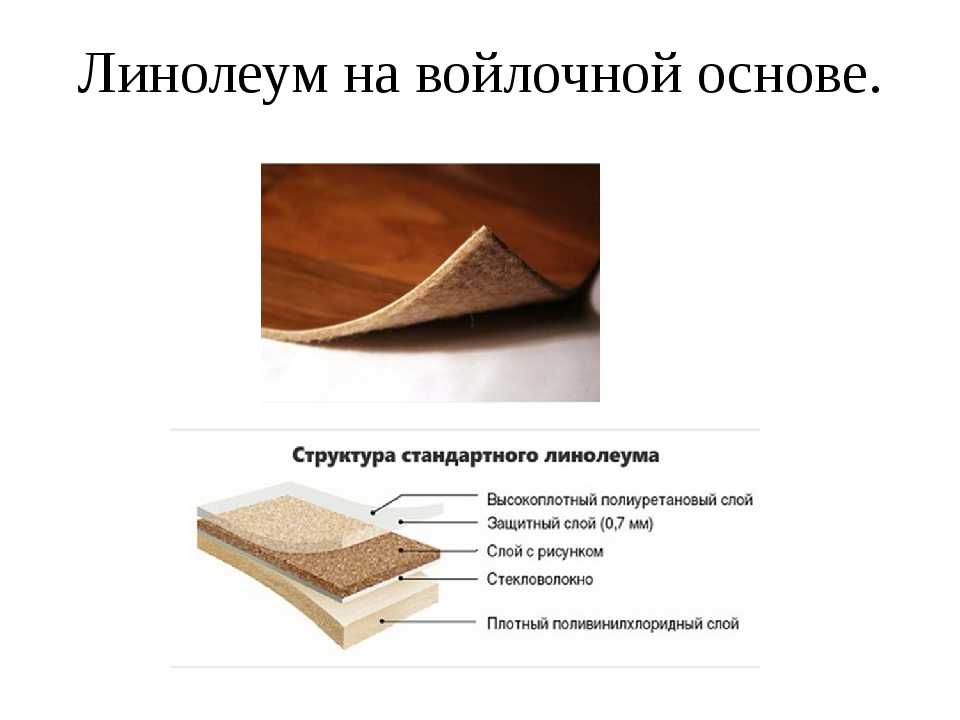 Линолеум на войлочной основе.

Структура стандартного линолеума

Высокоплотный полиуретановый слой
Защитный слой (0,7 мм)
Слой с рисунком
Стекловолокно
Плотный поливинилхлоридный слой